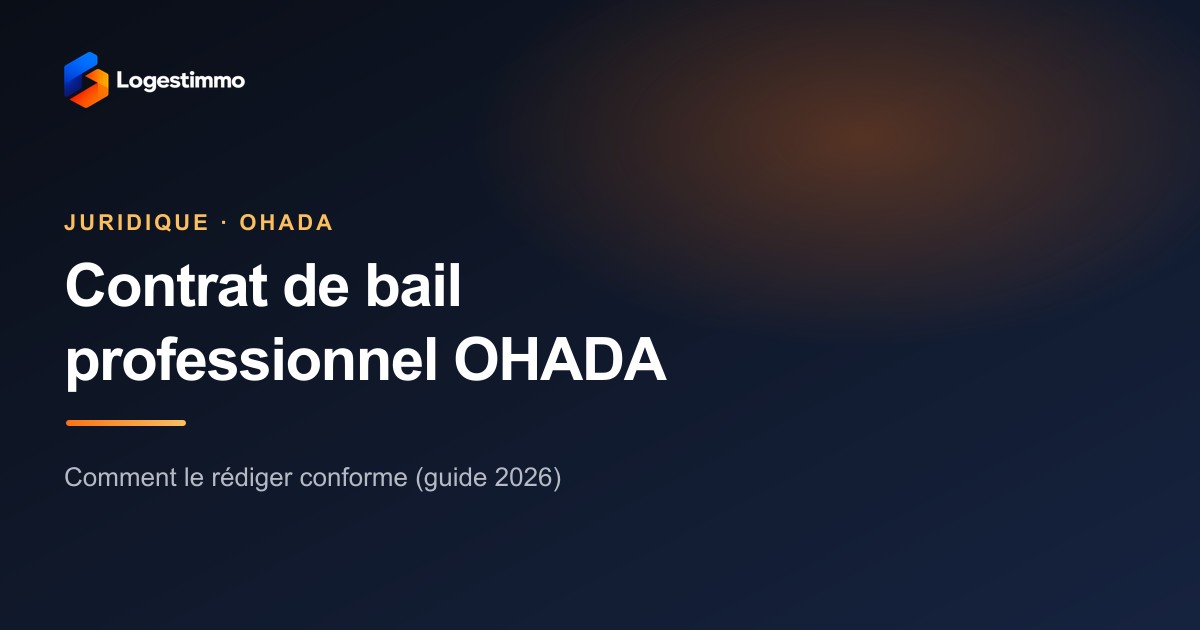 Logestimmo

JURIDIQUE · OHADA

Contrat de bail professionnel OHADA

Comment le rédiger conforme (guide 2026)